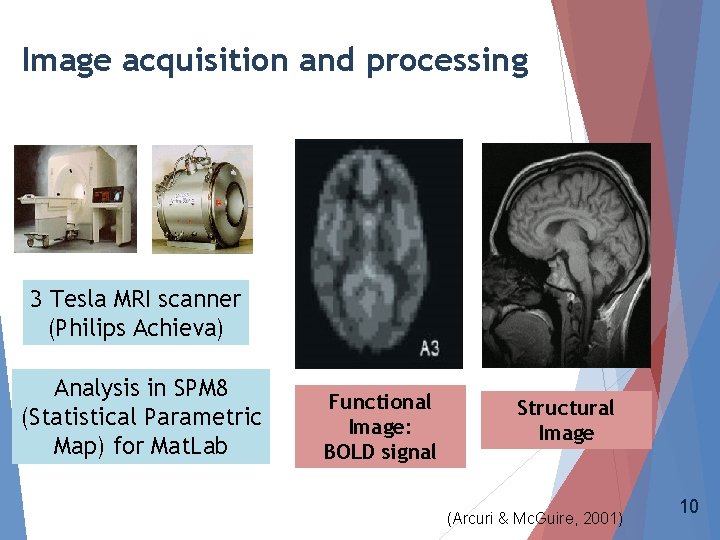 Image acquisition and processing

3 Tesla MRI scanner (Philips Achieva)

Analysis in SPM8 (Statistical Parametric Map) for MatLab

A3

Functional Image: BOLD signal

Structural Image

(Arcuri & McGuire, 2001)

10